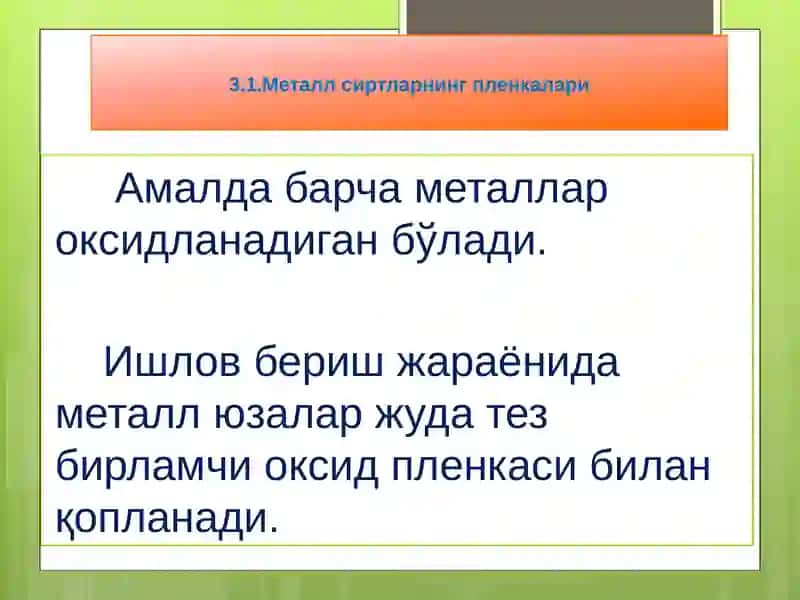 3.1.Металл сиртларнинг пленкалари

Амалда барча металлар оксидланадиган бўлади.

Ишлов бериш жараёнида металл юзалар жуда тез бирламчи оксид пленкаси билан қопланади.